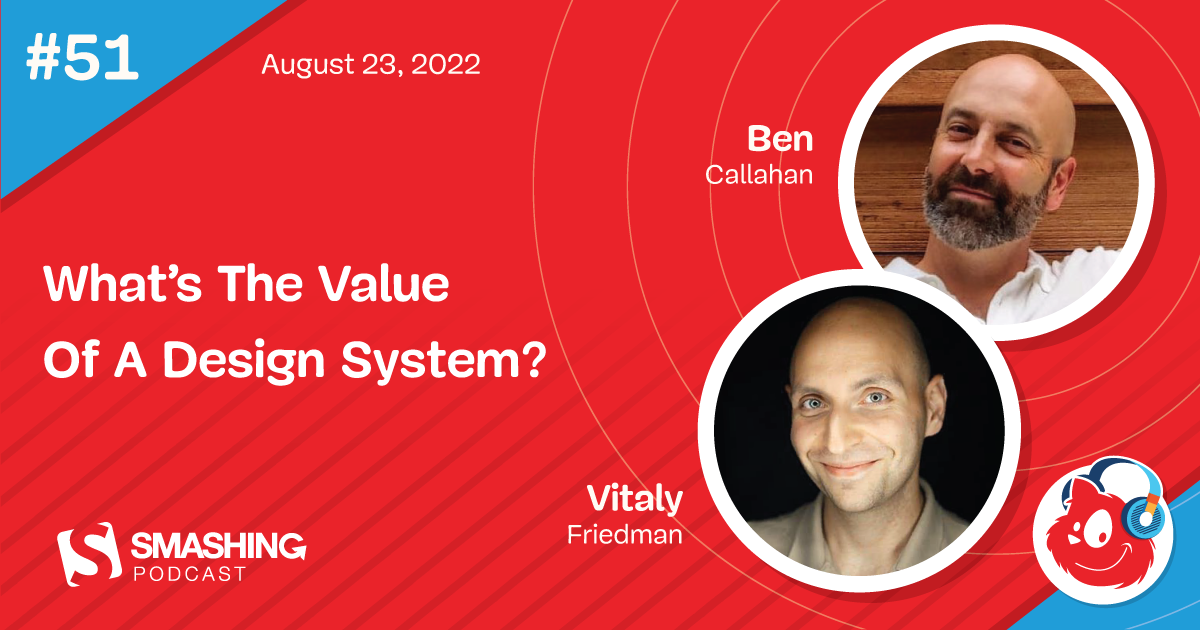 #51

August 23, 2022

Ben
Callahan

What's The Value Of A Design System?

Vitaly
Friedman

SMASHING
PODCAST